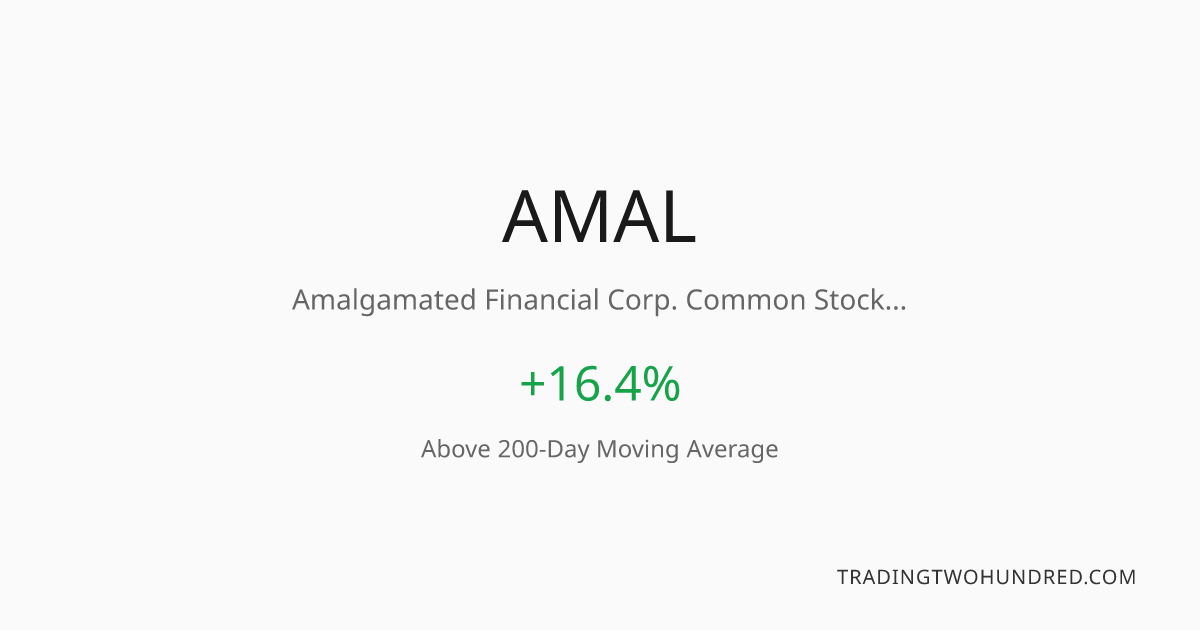 AMAL

Amalgamated Financial Corp. Common Stock...

+16.4%

Above 200-Day Moving Average

TRADINGTWOHUNDRED.COM